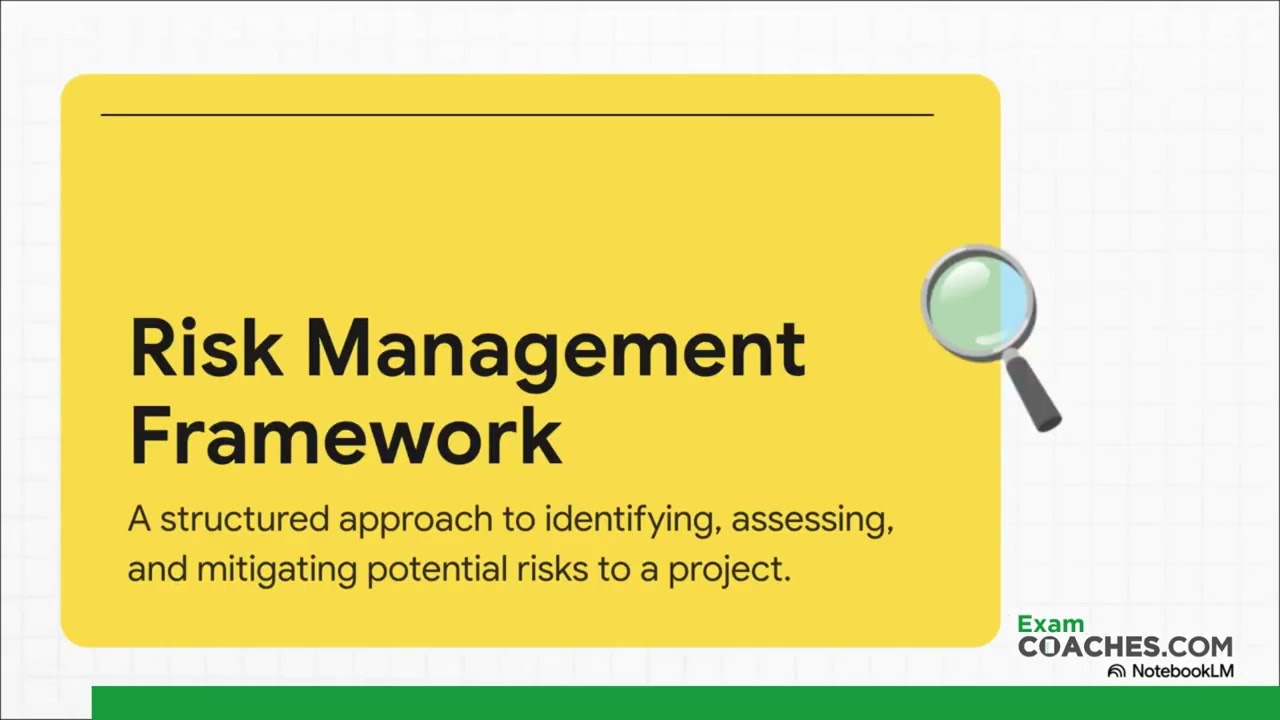 Risk Management Framework

A structured approach to identifying, assessing, and mitigating potential risks to a project.

Exam
COACHES.COM
NotebookLM